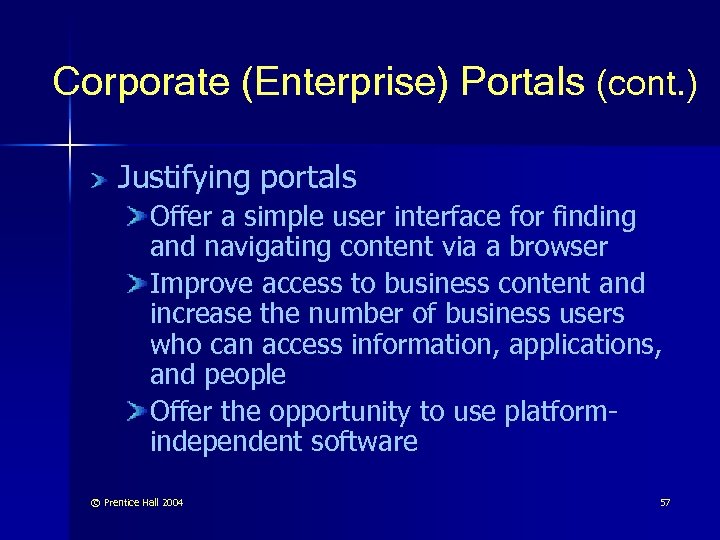 Corporate (Enterprise) Portals (cont.)

Justifying portals

Offer a simple user interface for finding and navigating content via a browser

Improve access to business content and increase the number of business users who can access information, applications, and people

Offer the opportunity to use platform-independent software

© Prentice Hall 2004

57